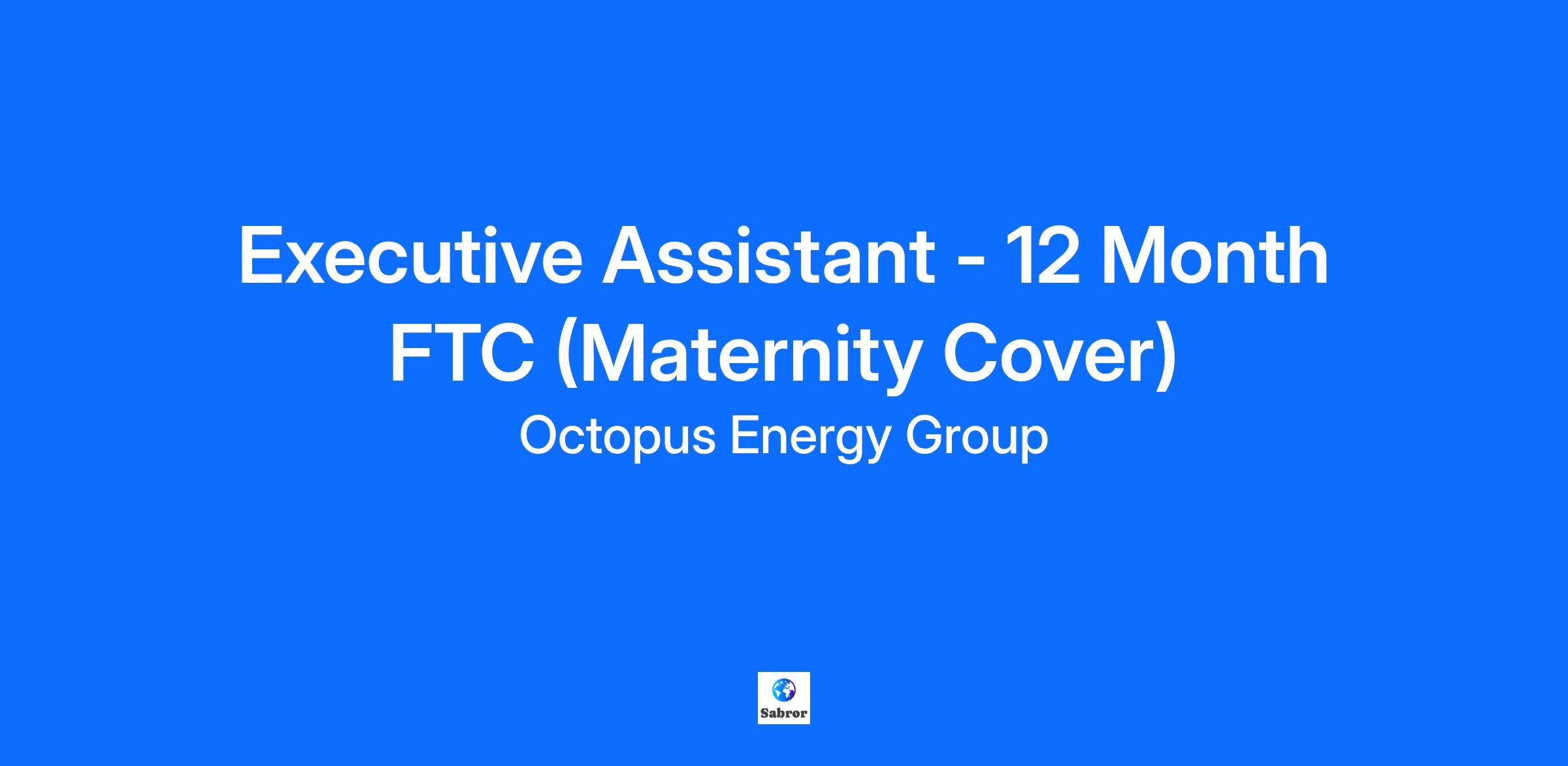 Executive Assistant - 12 Month FTC (Maternity Cover)

Octopus Energy Group

Sabror